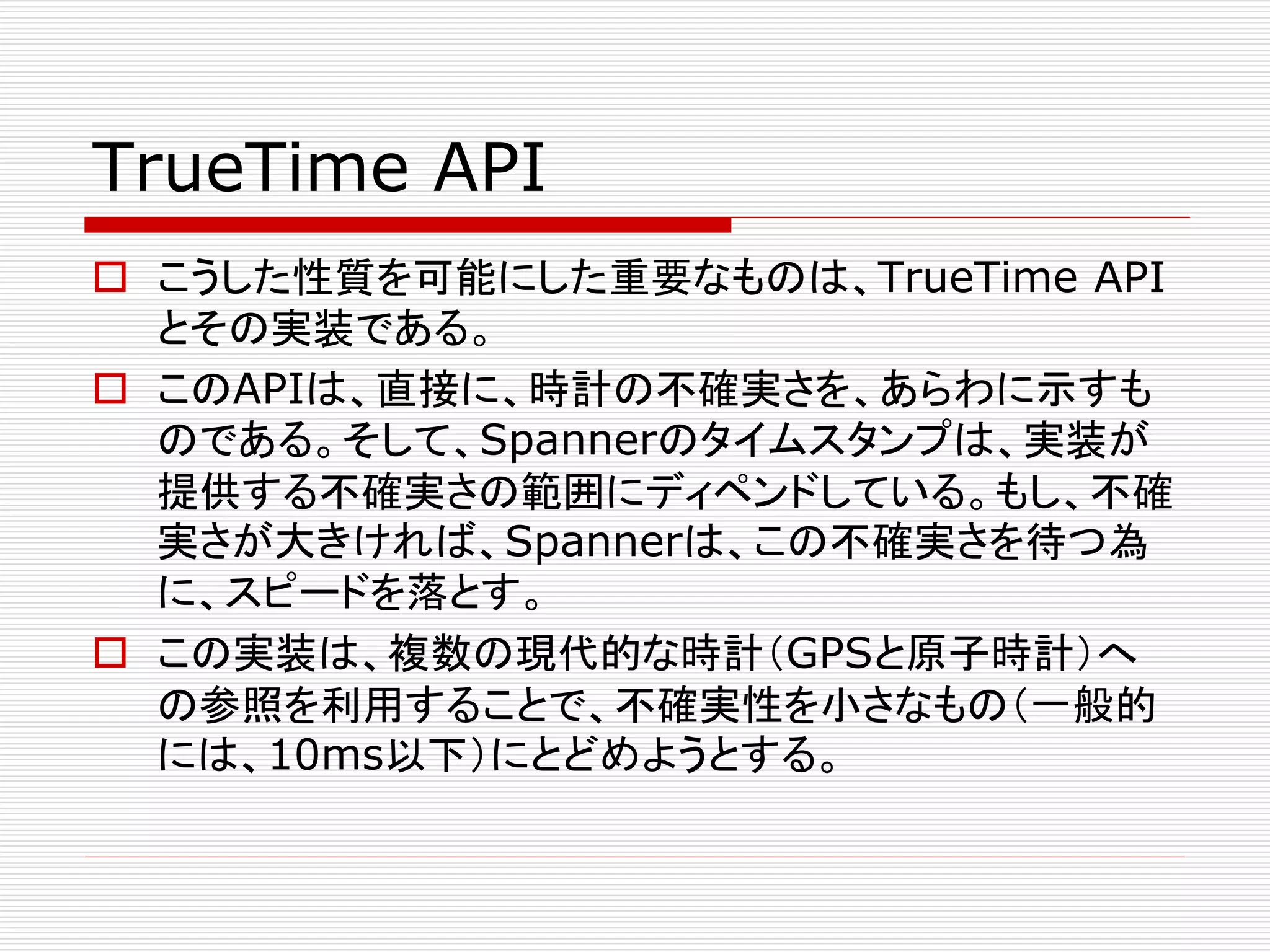 TrueTime API

□ こうした性質を可能にした重要なものは、TrueTime APIとその実装である。

□ このAPIは、直接に、時計の不確実さを、あらわに示すものである。そして、Spannerのタイムスタンプは、実装が提供する不確実さの範囲にディペンドしている。もし、不確実さが大きければ、Spannerは、この不確実さを待つ為に、スピードを落とす。

□ この実装は、複数の現代的な時計（GPSと原子時計）への参照を利用することで、不確実性を小さなもの（一般的には、10ms以下）にとどめようとする。